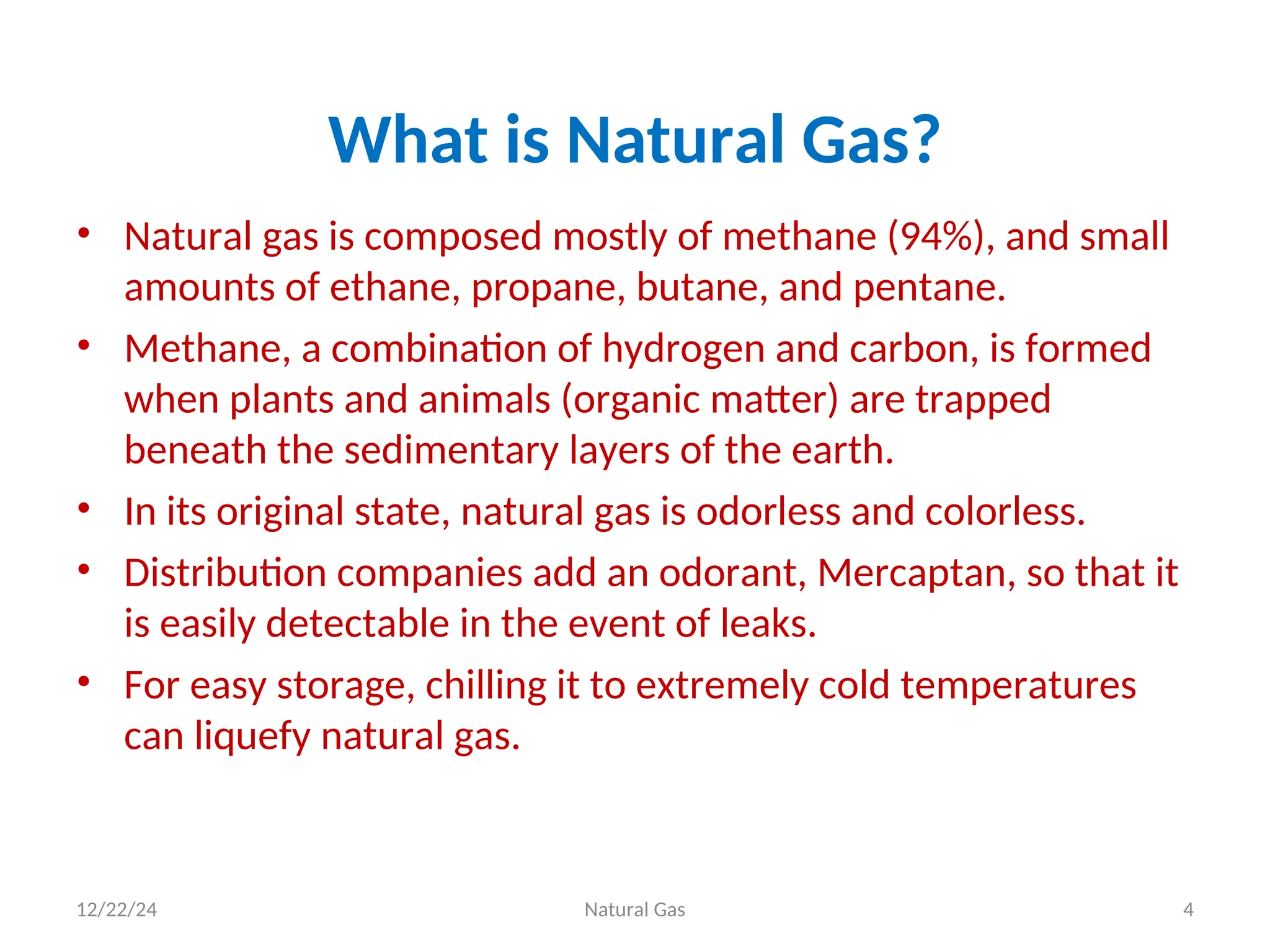 What is Natural Gas?

• Natural gas is composed mostly of methane (94%), and small amounts of ethane, propane, butane, and pentane.

• Methane, a combination of hydrogen and carbon, is formed when plants and animals (organic matter) are trapped beneath the sedimentary layers of the earth.

• In its original state, natural gas is odorless and colorless.

• Distribution companies add an odorant, Mercaptan, so that it is easily detectable in the event of leaks.

• For easy storage, chilling it to extremely cold temperatures can liquefy natural gas.

12/22/24

Natural Gas

4